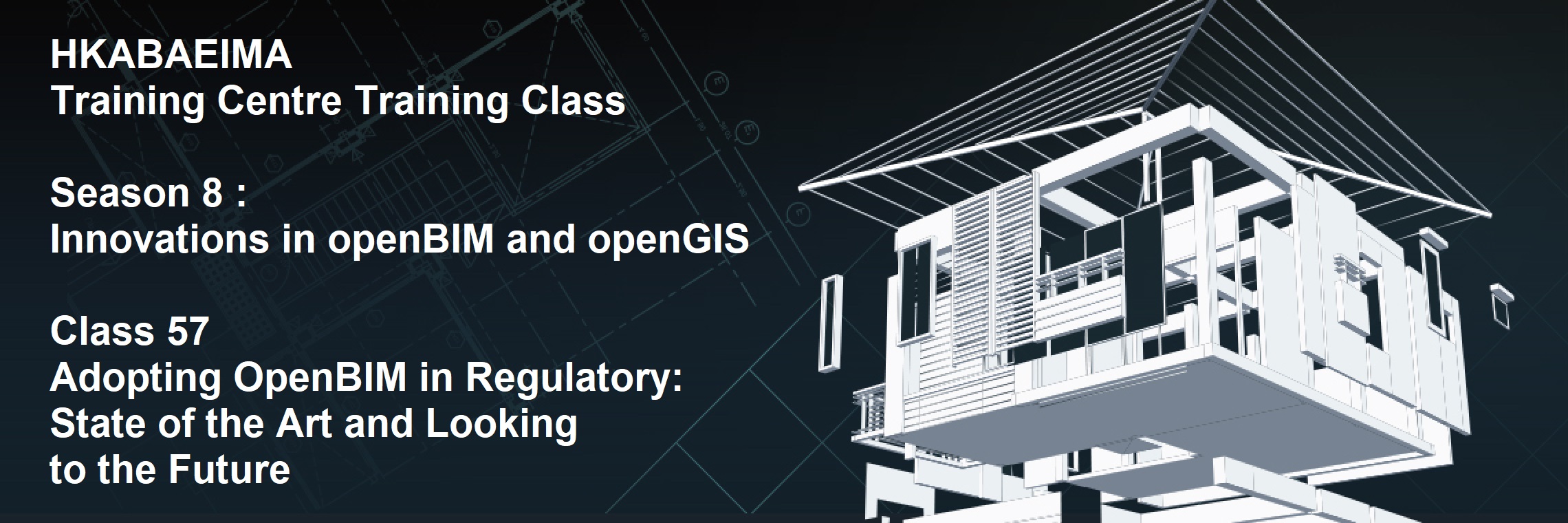 HKABAEIMA
Training Centre Training Class

Season 8 :
Innovations in openBIM and openGIS

Class 57
Adopting OpenBIM in Regulatory:
State of the Art and Looking
to the Future